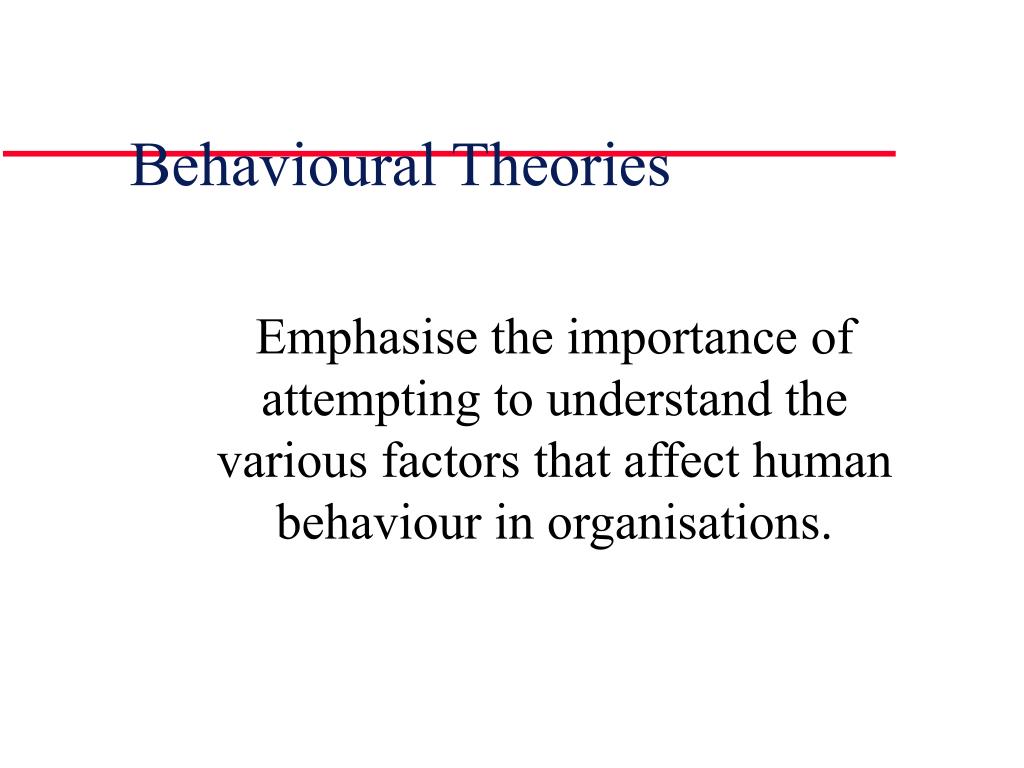 Behavioural Theories

Emphasise the importance of attempting to understand the various factors that affect human behaviour in organisations.